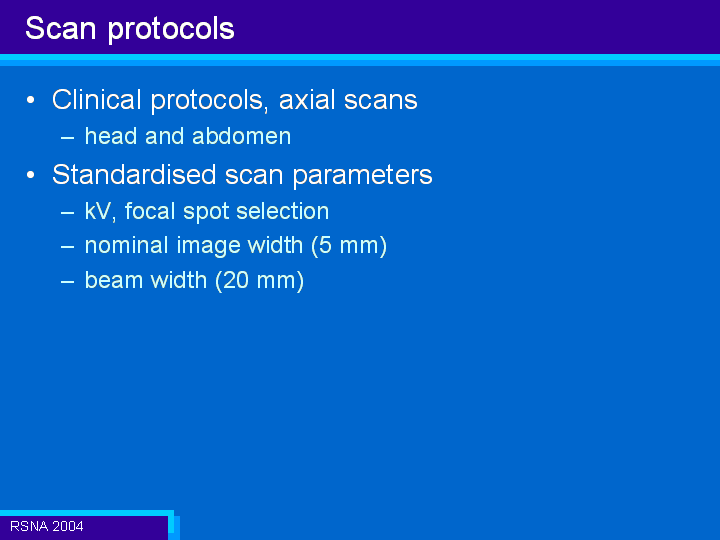 Scan protocols

• Clinical protocols, axial scans
– head and abdomen

• Standardised scan parameters
– kV, focal spot selection
– nominal image width (5 mm)
– beam width (20 mm)

RSNA 2004